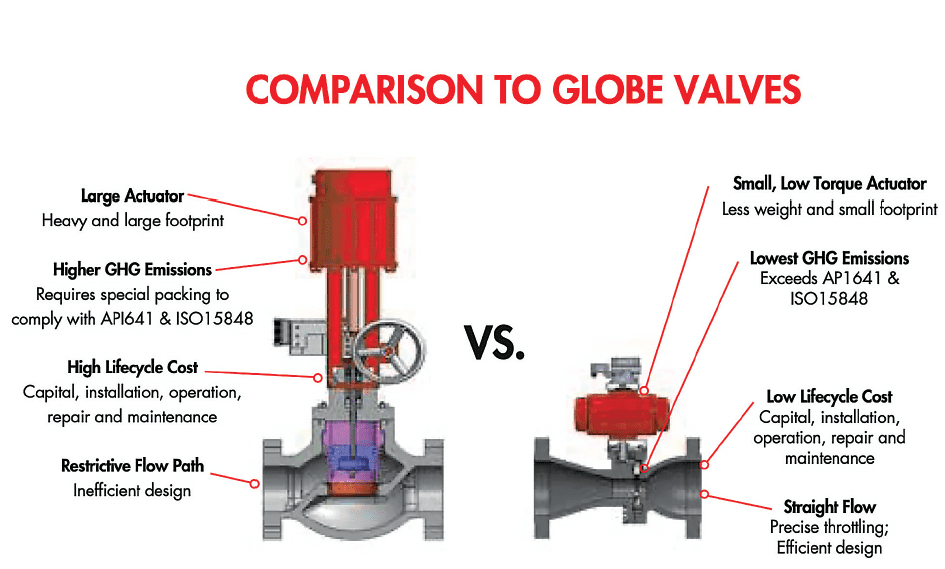 COMPARISON TO GLOBE VALVES

Large Actuator
Heavy and large footprint

Higher GHG Emissions
Requires special packing to comply with API641 & ISO15848

High Lifecycle Cost
Capital, installation, operation, repair and maintenance

Restrictive Flow Path
Inefficient design

VS.

Small, Low Torque Actuator
Less weight and small footprint

Lowest GHG Emissions
Exceeds AP1641 & ISO15848

Low Lifecycle Cost
Capital, installation, operation, repair and maintenance

Straight Flow
Precise throttling; Efficient design